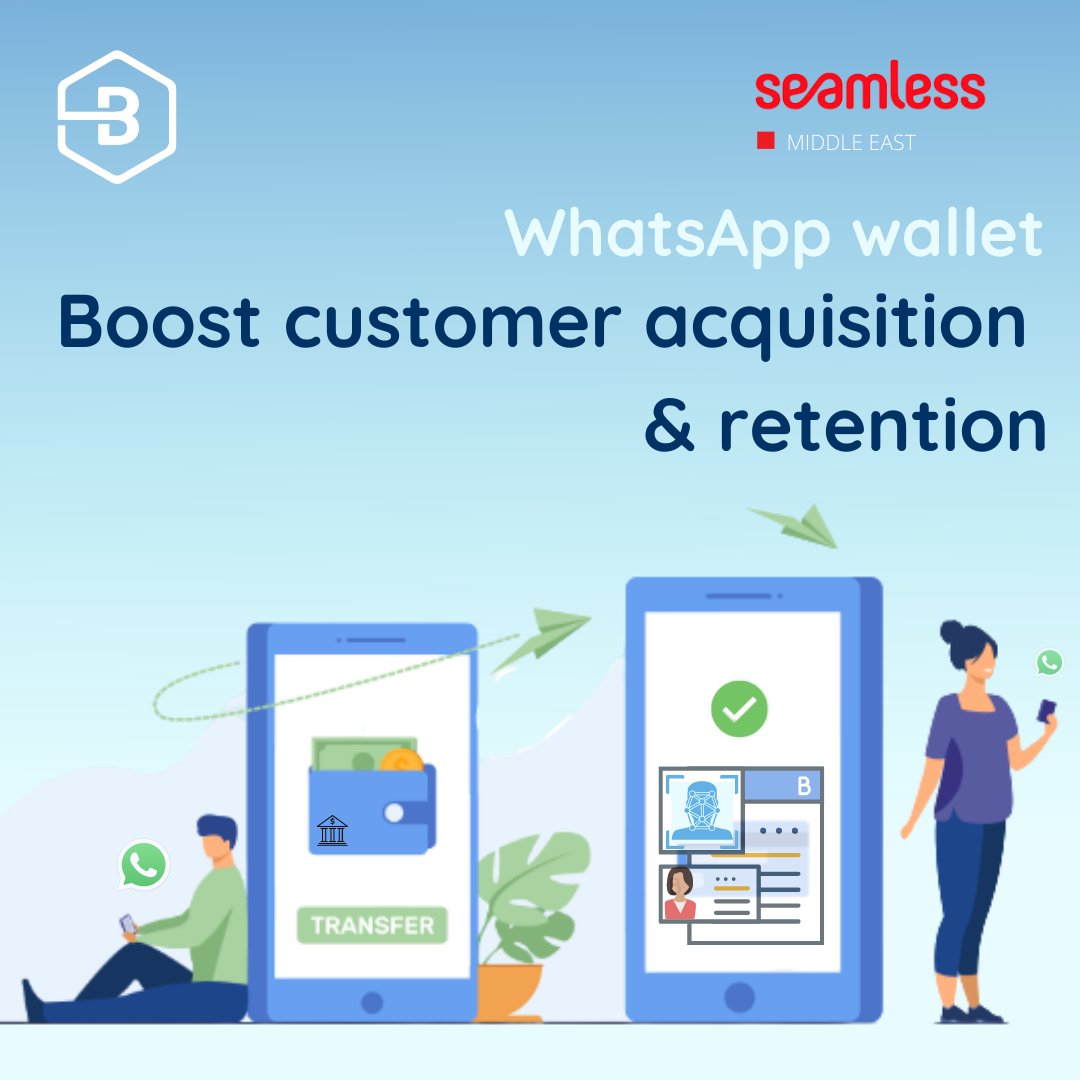 B

seamless
MIDDLE EAST

WhatsApp wallet
Boost customer acquisition & retention

TRANSFER

B